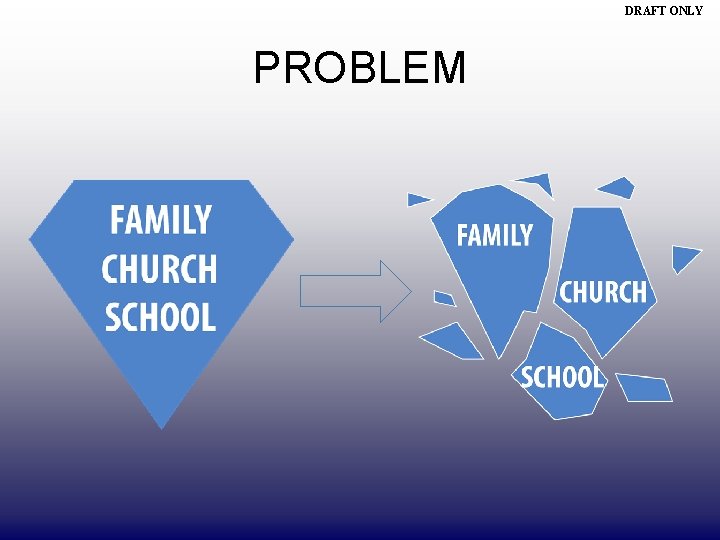 DRAFT ONLY

PROBLEM

FAMILY
CHURCH
SCHOOL

FAMILY

CHURCH

SCHOOL